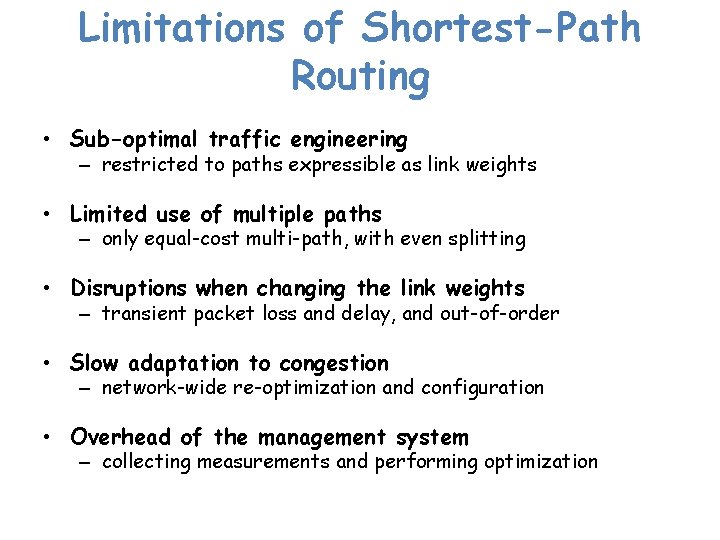 Limitations of Shortest-Path Routing

• Sub-optimal traffic engineering
– restricted to paths expressible as link weights

• Limited use of multiple paths
– only equal-cost multi-path, with even splitting

• Disruptions when changing the link weights
– transient packet loss and delay, and out-of-order

• Slow adaptation to congestion
– network-wide re-optimization and configuration

• Overhead of the management system
– collecting measurements and performing optimization